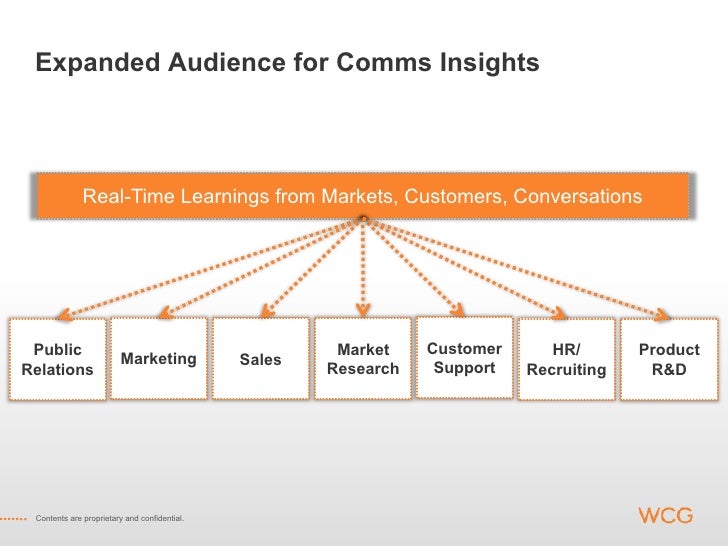 Expanded Audience for Comms Insights

Real-Time Learnings from Markets, Customers, Conversations

Public Relations

Marketing

Sales

Market Research

Customer Support

HR/ Recruiting

Product R&D

Contents are proprietary and confidential.

WCG